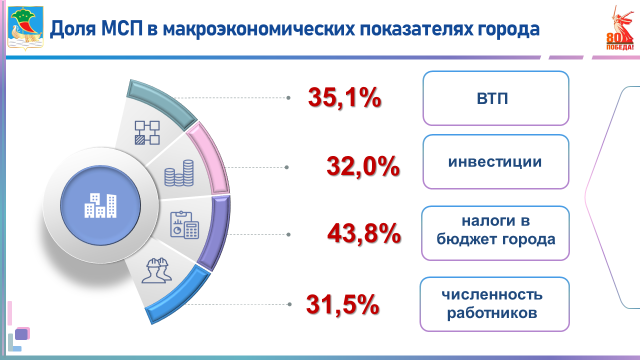 Доля МСП в макроэкономических показателях города

80 ПОБЕДА!

35,1%

ВТП

32,0%

инвестиции

43,8%

налоги в бюджет города

31,5%

численность работников